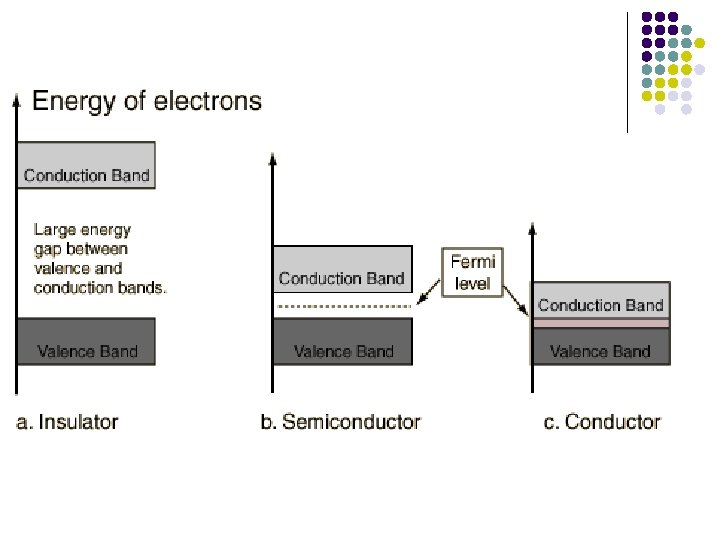 Energy of electrons

Conduction Band

Large energy gap between valence and conduction bands.

Valence Band

a. Insulator

Conduction Band

Valence Band

b. Semiconductor

Fermi level

Conduction Band

Valence Band

c. Conductor